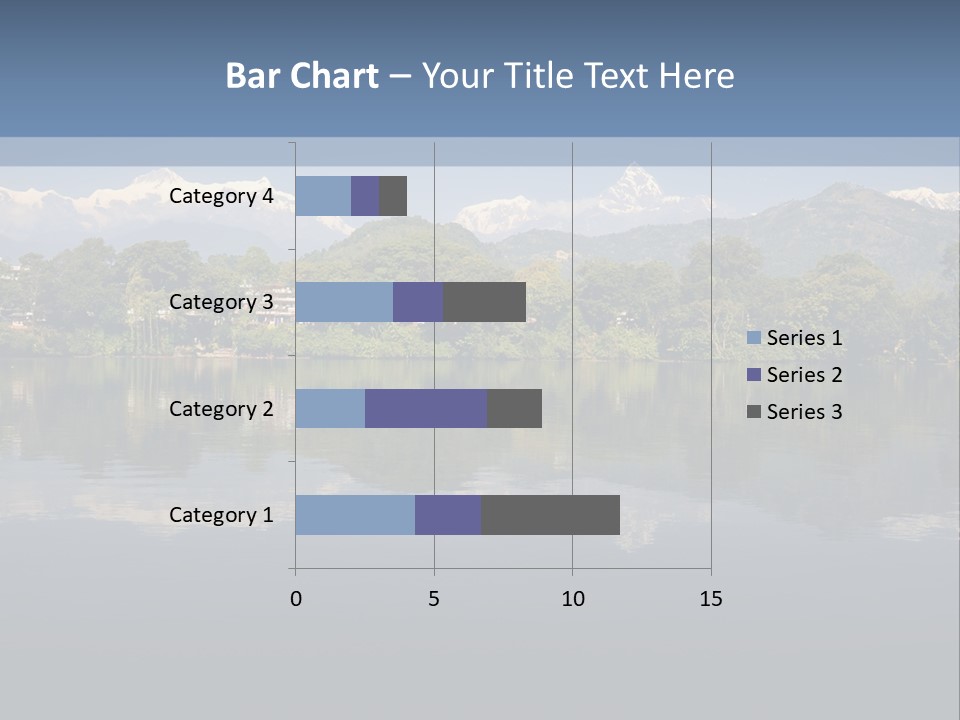 Bar Chart – Your Title Text Here

Category 4
Category 3
Category 2
Category 1

0
5
10
15

Series 1
Series 2
Series 3